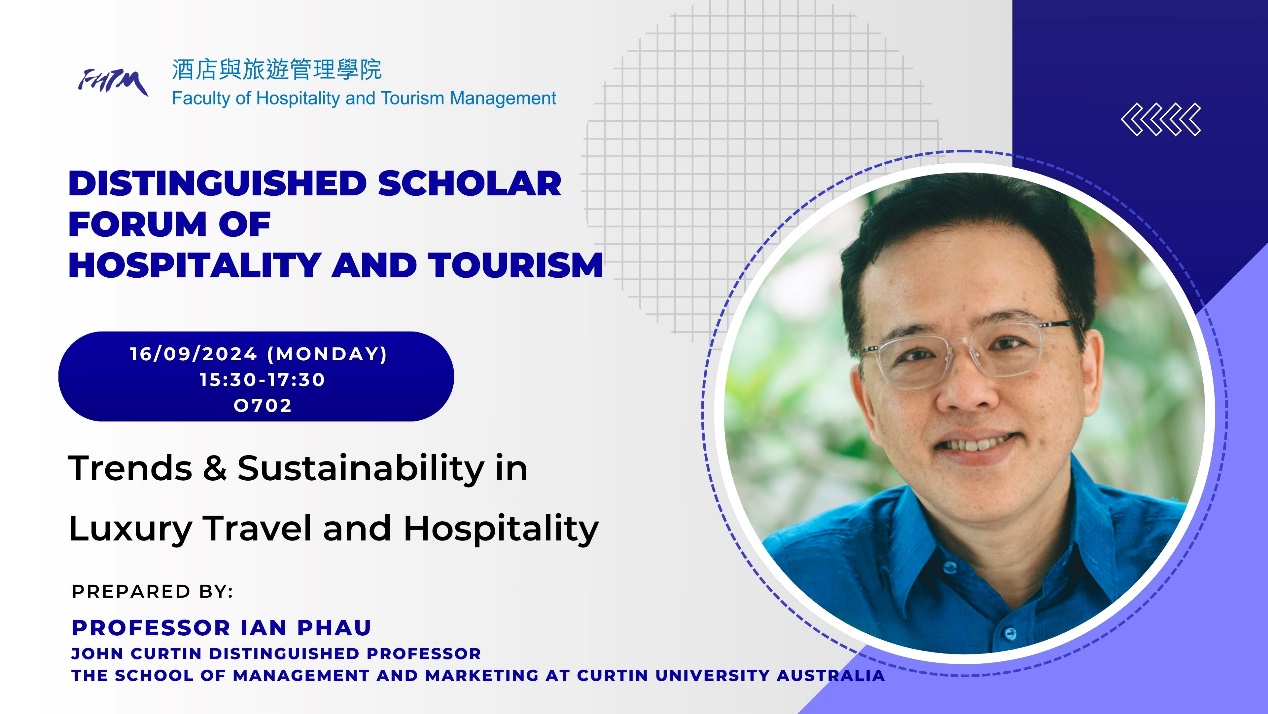 FHTM 酒店與旅遊管理學院
Faculty of Hospitality and Tourism Management

DISTINGUISHED SCHOLAR FORUM OF HOSPITALITY AND TOURISM

16/09/2024 (MONDAY)
15:30-17:30
O702

Trends & Sustainability in Luxury Travel and Hospitality

PREPARED BY:
PROFESSOR IAN PHAU
JOHN CURTIN DISTINGUISHED PROFESSOR
THE SCHOOL OF MANAGEMENT AND MARKETING AT CURTIN UNIVERSITY AUSTRALIA